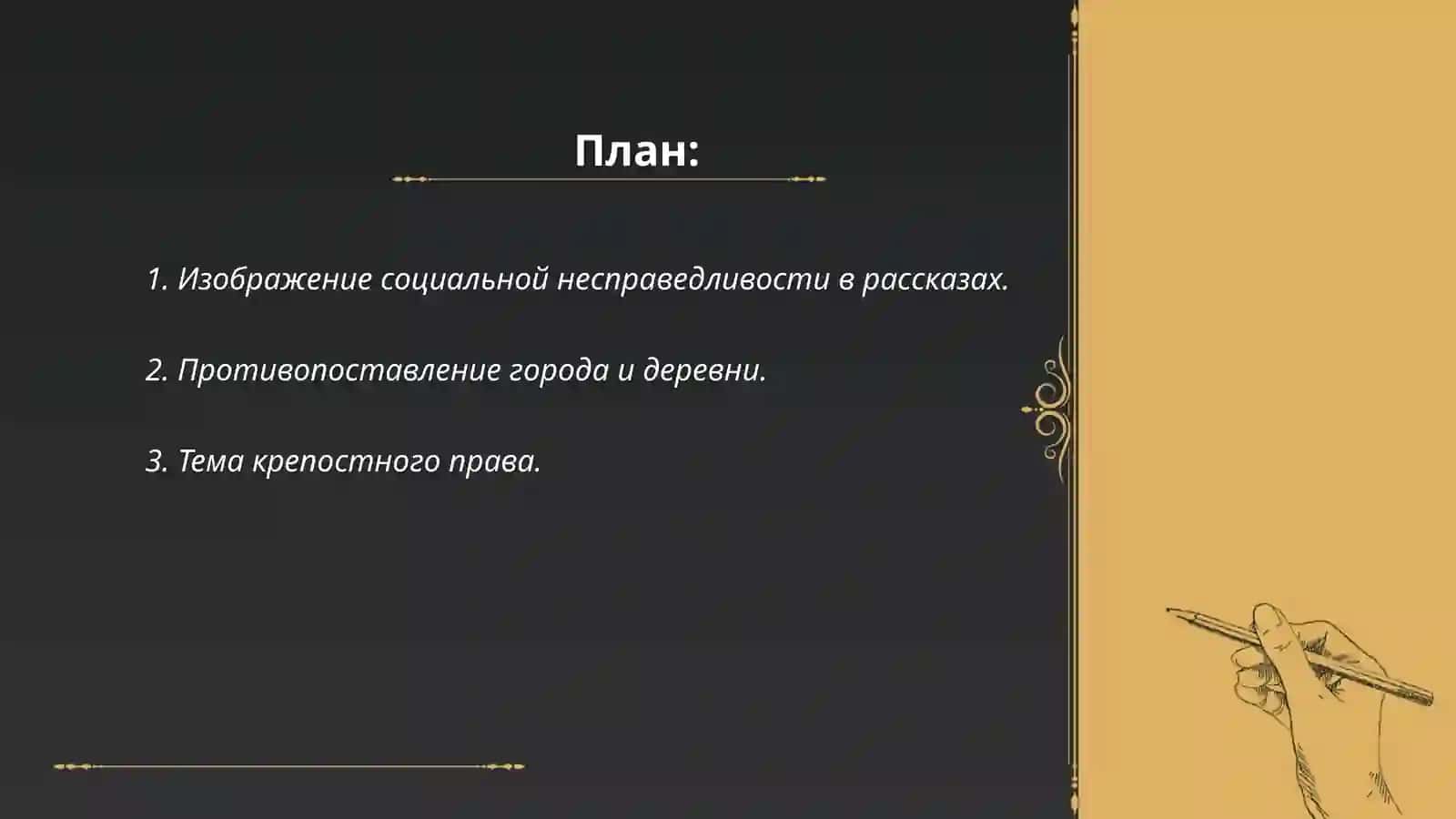 План:

1. Изображение социальной несправедливости в рассказах.

2. Противопоставление города и деревни.

3. Тема крепостного права.